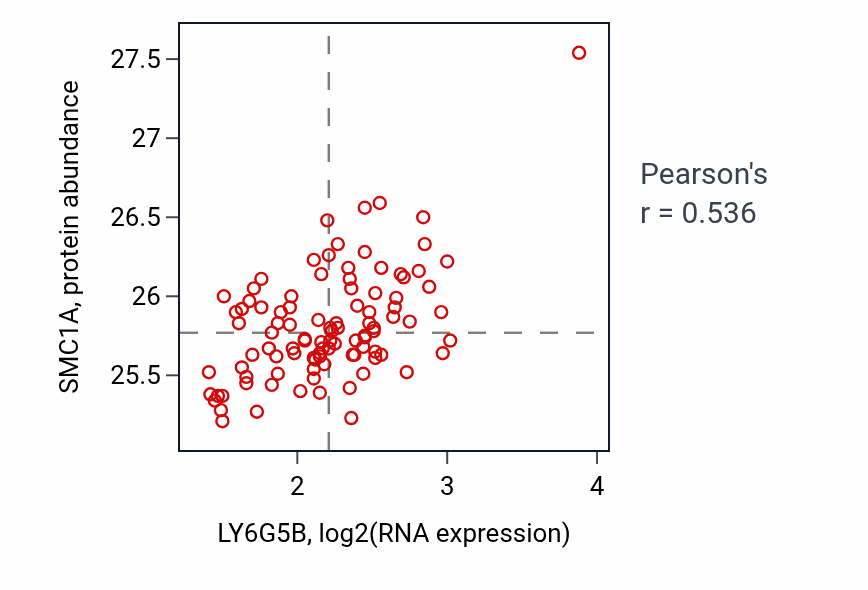 SMC1A, protein abundance

27.5
27
26.5
26
25.5

2
3
4

LY6G5B, log2(RNA expression)

Pearson's
r = 0.536